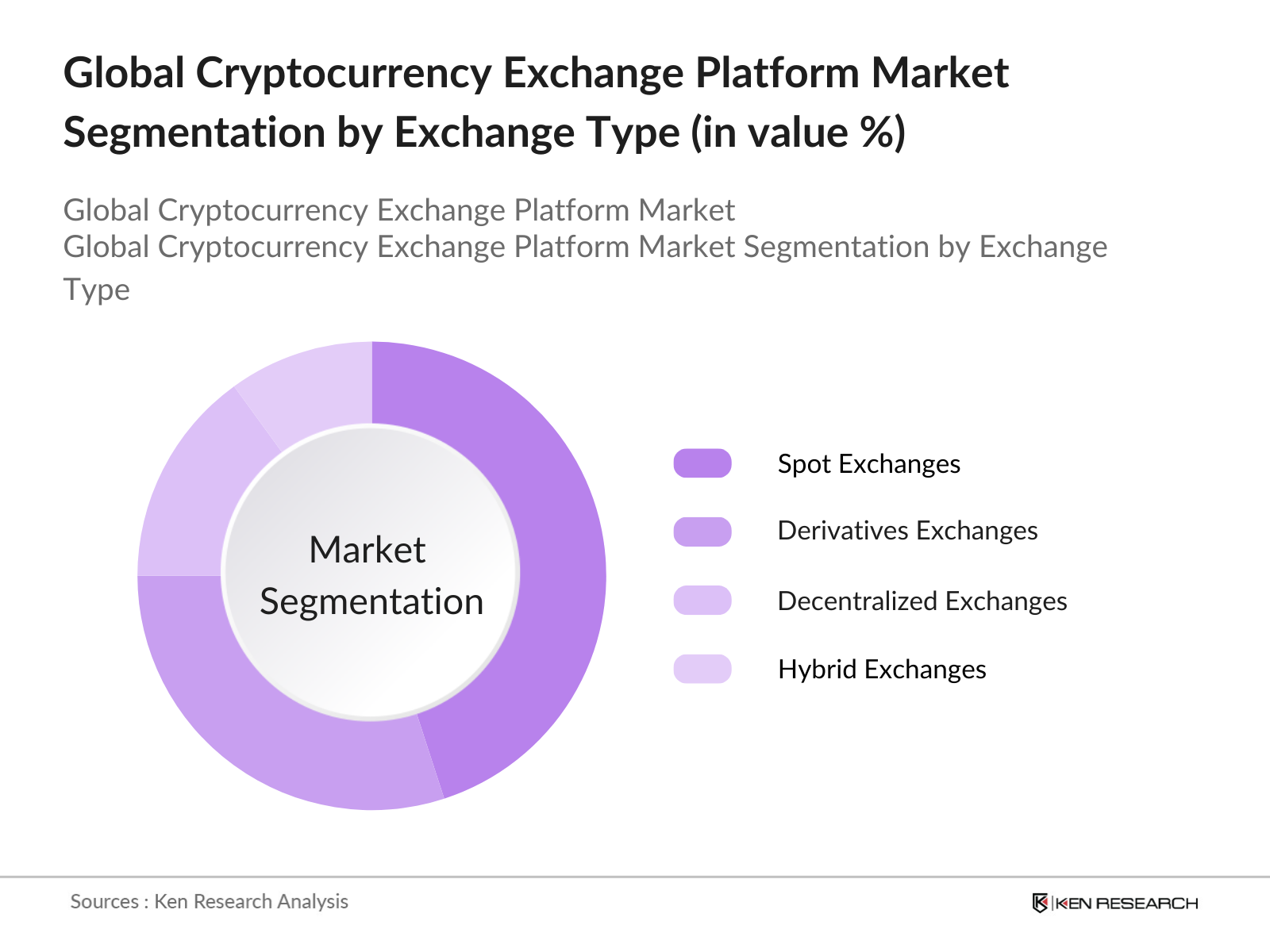 Global Cryptocurrency Exchange Platform Market Segmentation by Exchange Type (in value %)

Global Cryptocurrency Exchange Platform Market
Global Cryptocurrency Exchange Platform Market Segmentation by Exchange Type

Market Segmentation

Spot Exchanges
Derivatives Exchanges
Decentralized Exchanges
Hybrid Exchanges

Sources : Ken Research Analysis

KEN RESEARCH